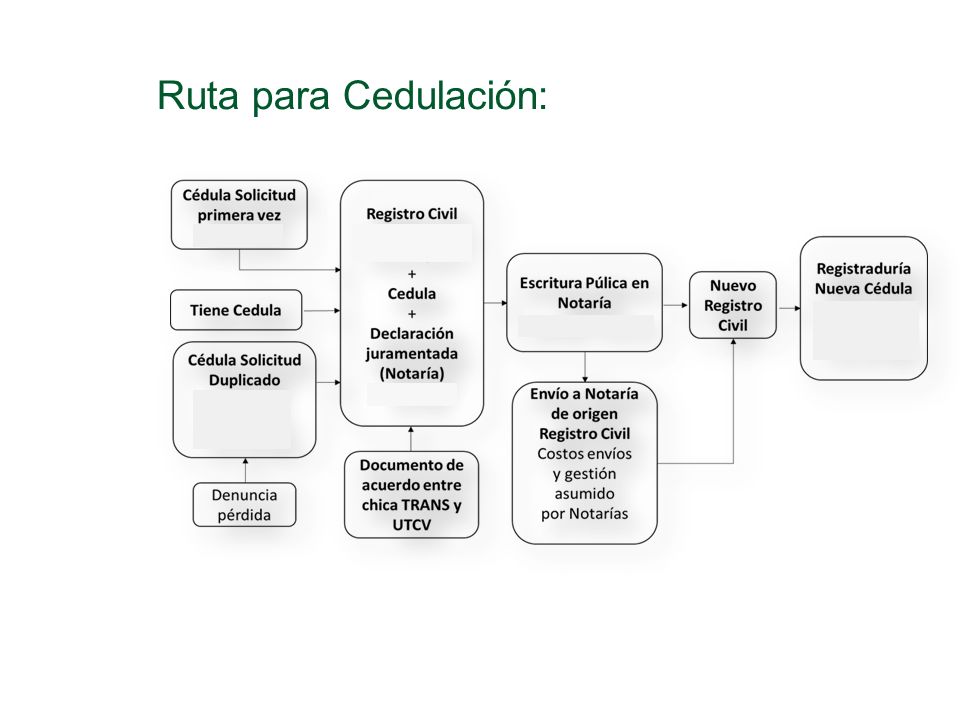 Ruta para Cedulación:

Cédula Solicitud primera vez

Tiene Cedula

Cédula Solicitud Duplicado

Denuncia pérdida

Registro Civil
+
Cedula
+
Declaración juramentada (Notaría)

Documento de acuerdo entre chica TRANS y UTCV

Escritura Púlica en Notaría

Envío a Notaría de origen Registro Civil Costos envíos y gestión asumido por Notarías

Nuevo Registro Civil

Registraduría Nueva Cédula